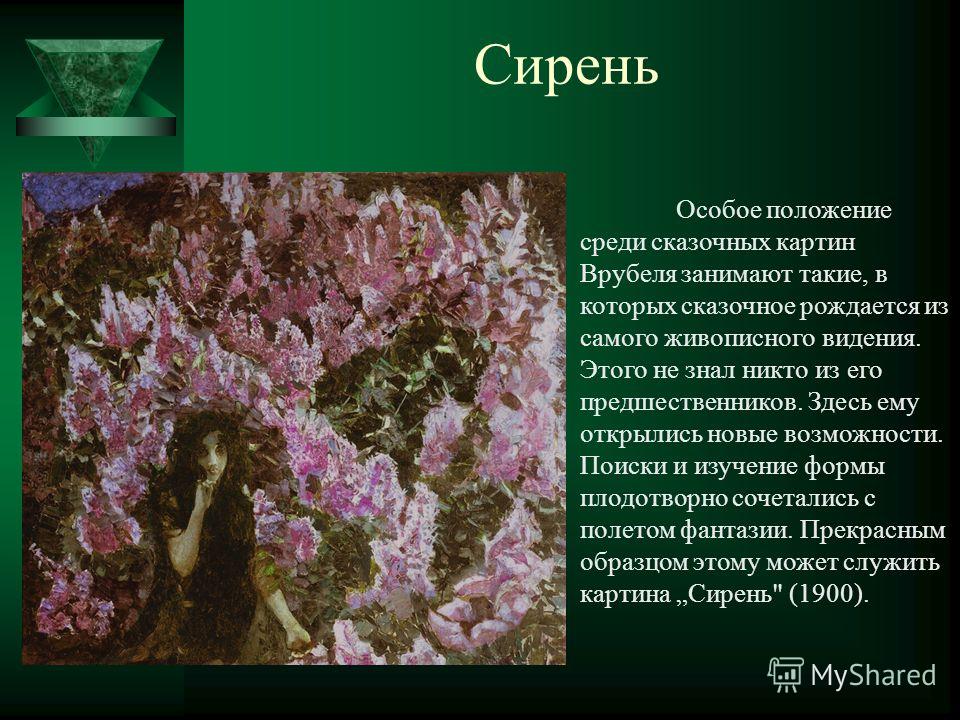 Сирень

Особое положение среди сказочных картин Врубеля занимают такие, в которых сказочное рождается из самого живописного видения. Этого не знал никто из его предшественников. Здесь ему открылись новые возможности. Поиски и изучение формы плодотворно сочетались с полетом фантазии. Прекрасным образцом этому может служить картина „Сирень" (1900).

MyShared